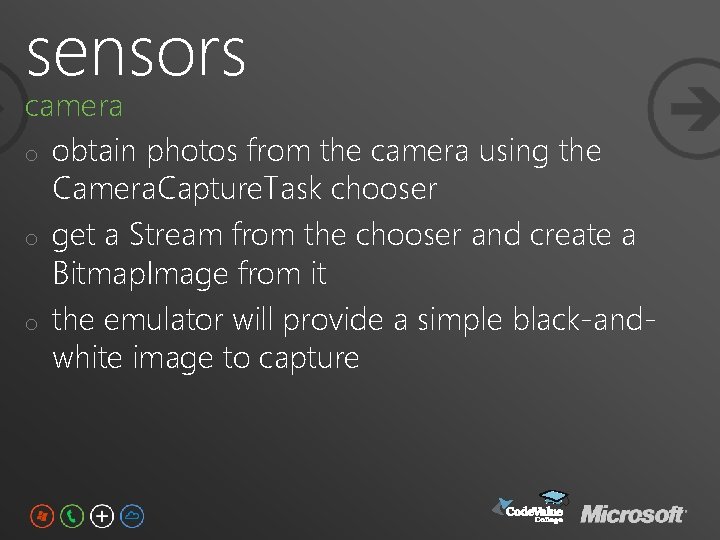 sensors
camera

o obtain photos from the camera using the CameraCaptureTask chooser

o get a Stream from the chooser and create a BitmapImage from it

o the emulator will provide a simple black-and-white image to capture

CodeValue College Microsoft